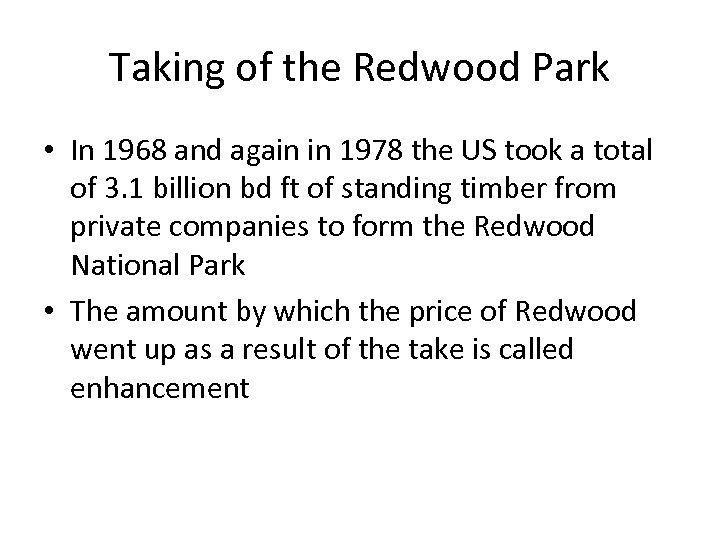 Taking of the Redwood Park

• In 1968 and again in 1978 the US took a total of 3.1 billion bd ft of standing timber from private companies to form the Redwood National Park

• The amount by which the price of Redwood went up as a result of the take is called enhancement